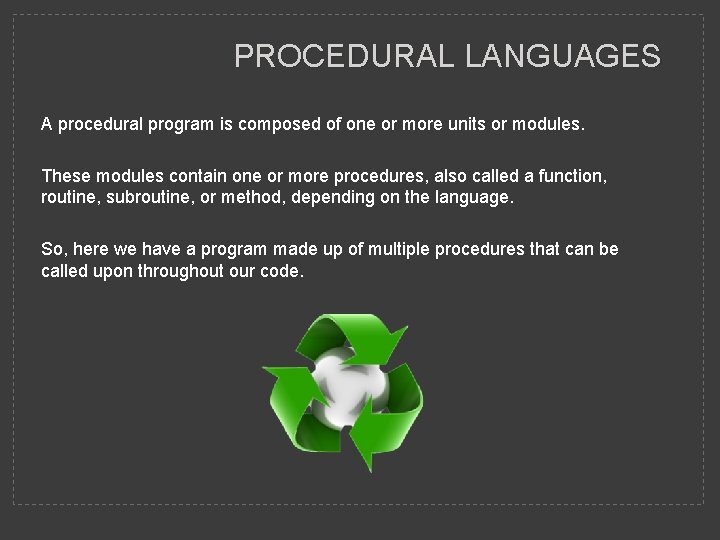 PROCEDURAL LANGUAGES

A procedural program is composed of one or more units or modules.

These modules contain one or more procedures, also called a function, routine, subroutine, or method, depending on the language.

So, here we have a program made up of multiple procedures that can be called upon throughout our code.